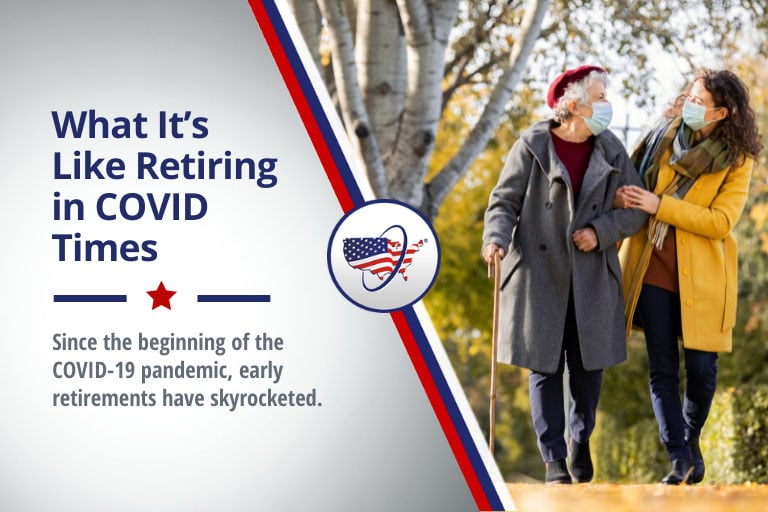 What It's Like Retiring in COVID Times

Since the beginning of the COVID-19 pandemic, early retirements have skyrocketed.